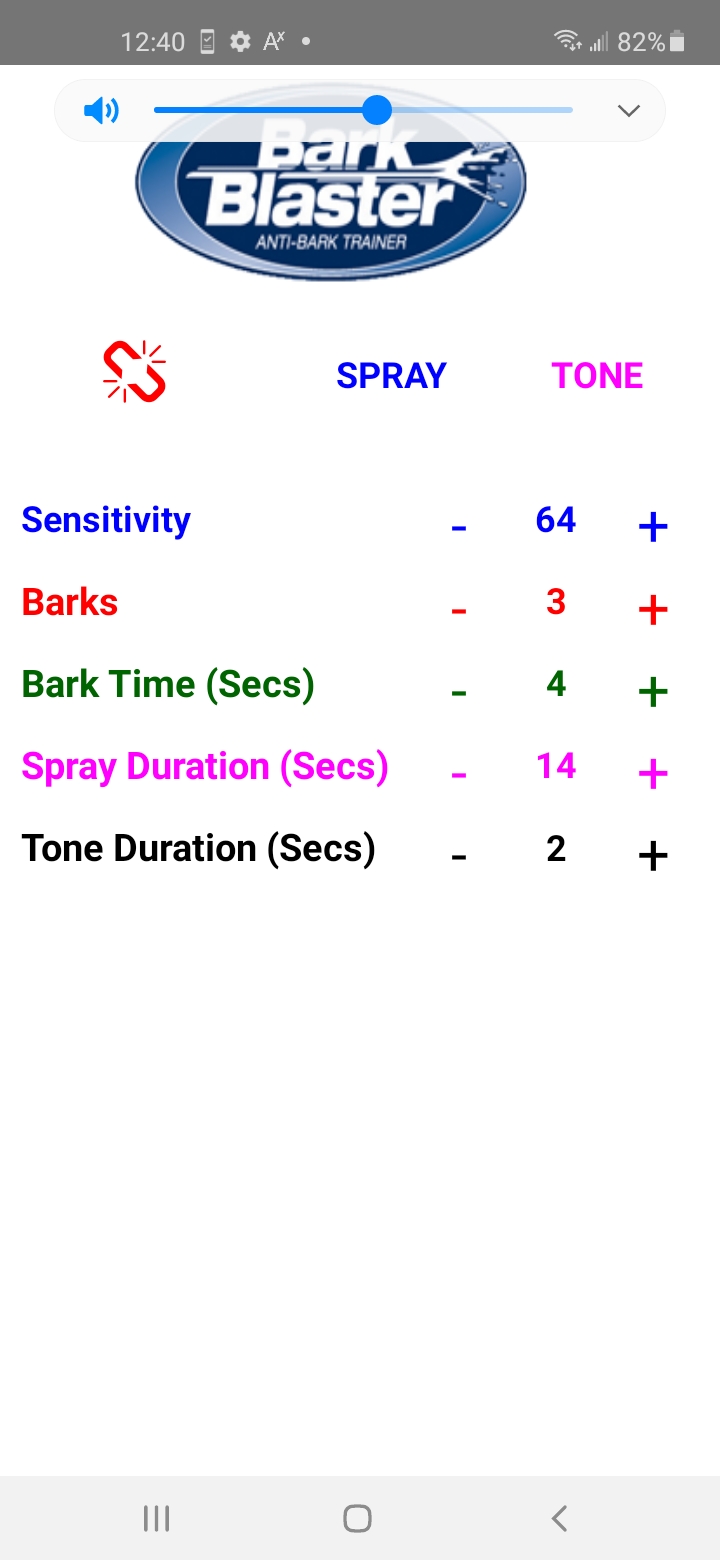 12:40 82%

Bark Blaster
ANTI-BARK TRAINER

SPRAY TONE

Sensitivity - 64 +

Barks - 3 +

Bark Time (Secs) - 4 +

Spray Duration (Secs) - 14 +

Tone Duration (Secs) - 2 +